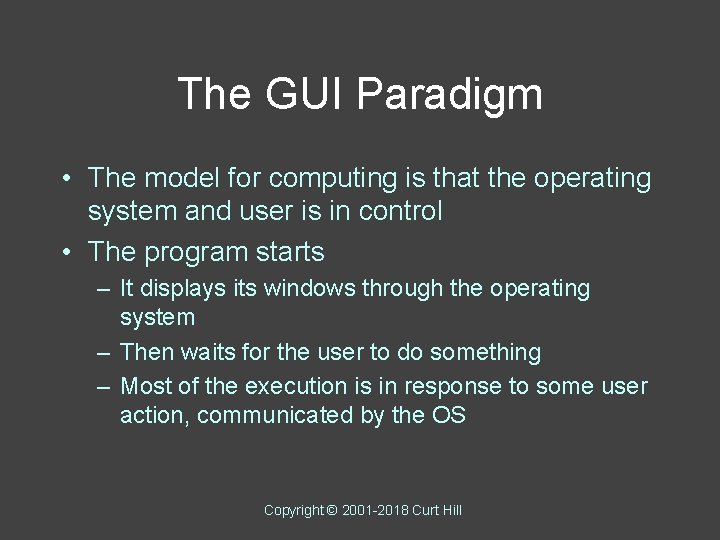 The GUI Paradigm

• The model for computing is that the operating system and user is in control
• The program starts
– It displays its windows through the operating system
– Then waits for the user to do something
– Most of the execution is in response to some user action, communicated by the OS

Copyright © 2001-2018 Curt Hill